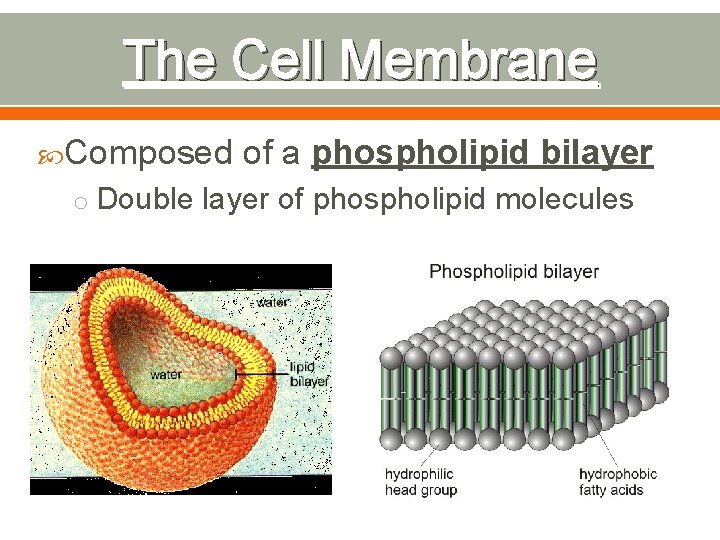 The Cell Membrane

Composed of a phospholipid bilayer

Double layer of phospholipid molecules

water

water

lipid bilayer

Phospholipid bilayer

hydrophilic head group

hydrophobic fatty acids